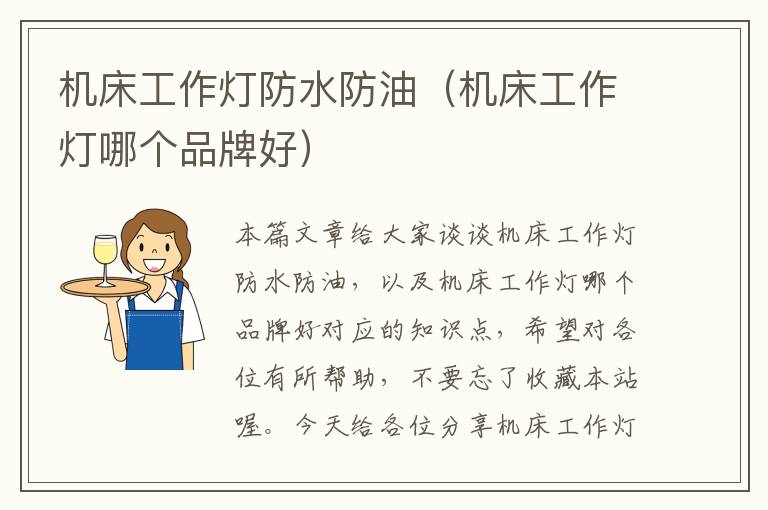 机床工作灯防水防油（机床工作灯哪个品牌好）

本篇文章给大家谈谈机床工作灯防水防油，以及机床工作灯哪个品牌好对应的知识点，希望对各位有所帮助，不要忘了收藏本站喔。今天给各位分享机床工作灯